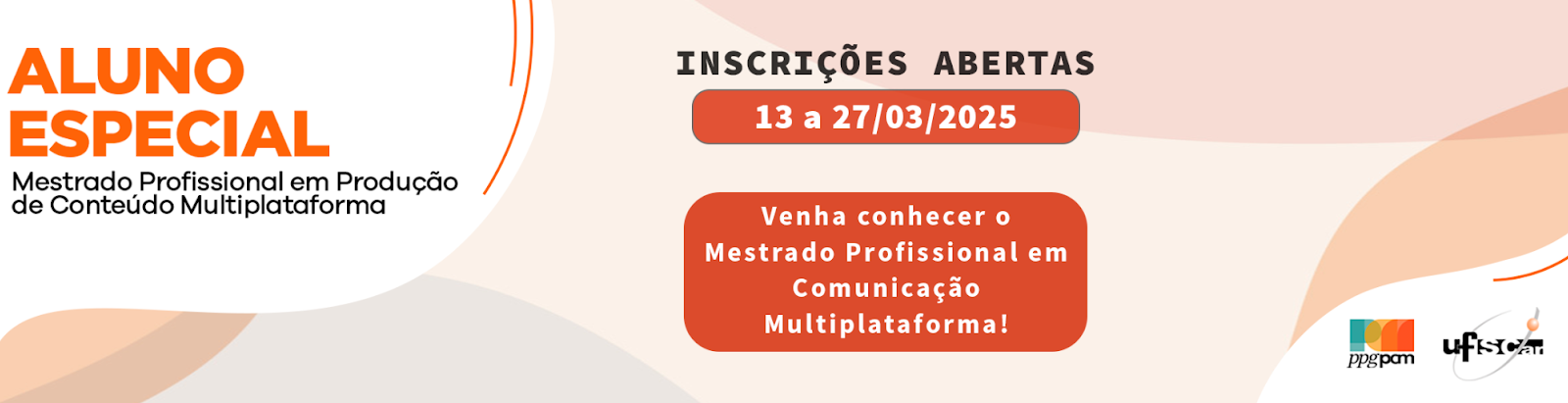 ALUNO ESPECIAL
Mestrado Profissional em Produção de Conteúdo Multiplataforma

INSCRIÇÕES ABERTAS
13 a 27/03/2025

Venha conhecer o Mestrado Profissional em Comunicação Multiplataforma!

ppgpcm

ufscar